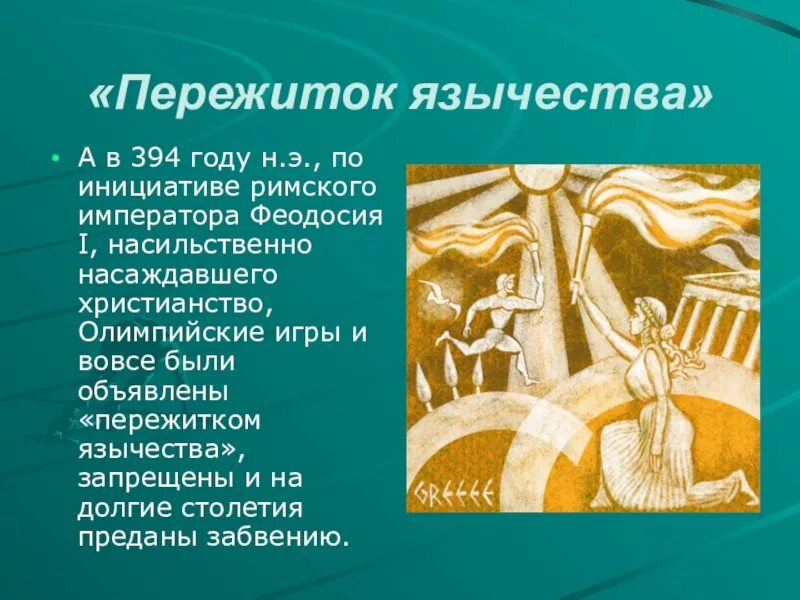 «Пережиток язычества»

• А в 394 году н.э., по инициативе римского императора Феодосия I, насильственно насаждавшего христианство, Олимпийские игры и вовсе были объявлены «пережитком язычества», запрещены и на долгие столетия преданы забвению.

GREECE